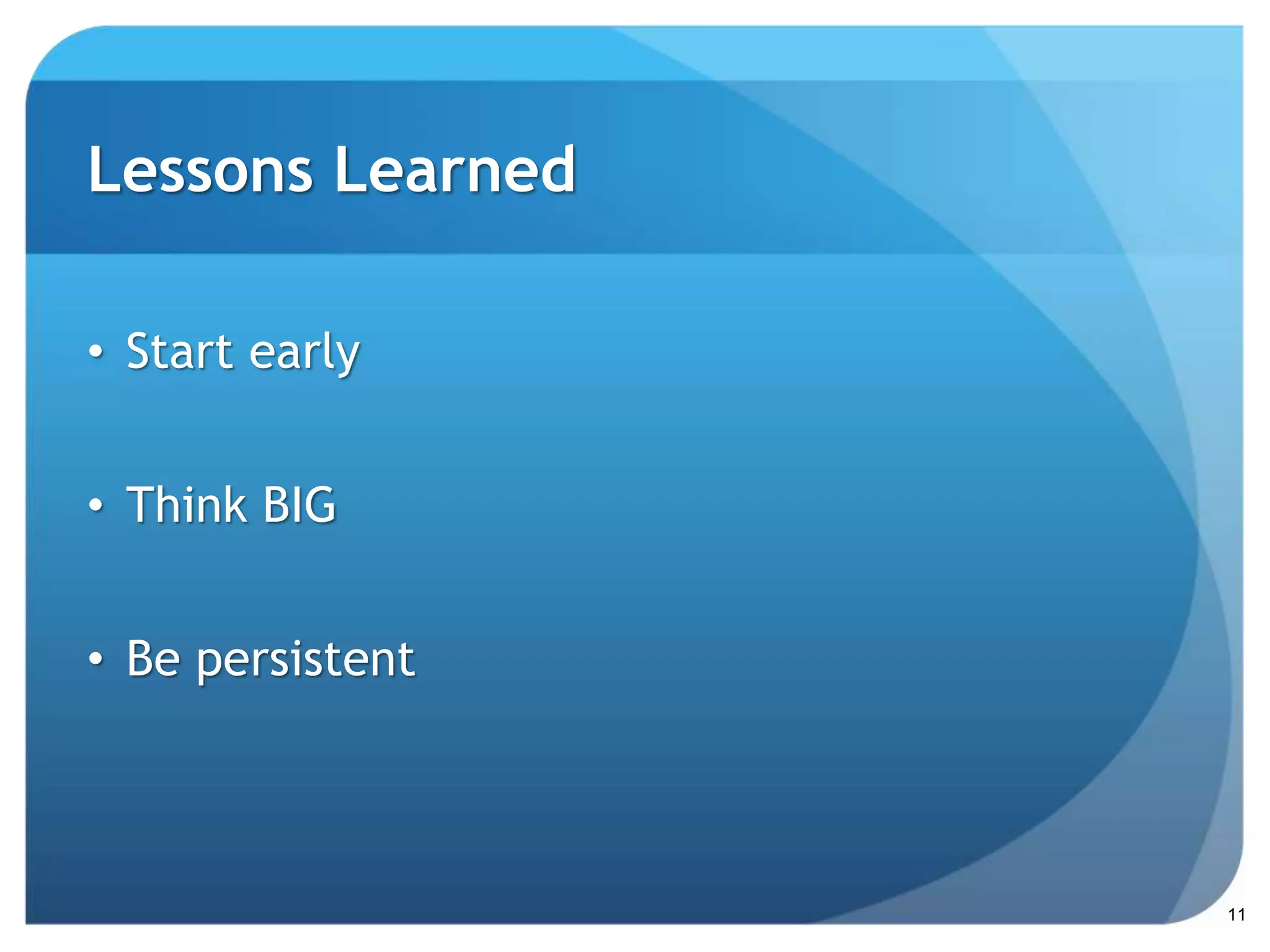 Lessons Learned

• Start early

• Think BIG

• Be persistent

11